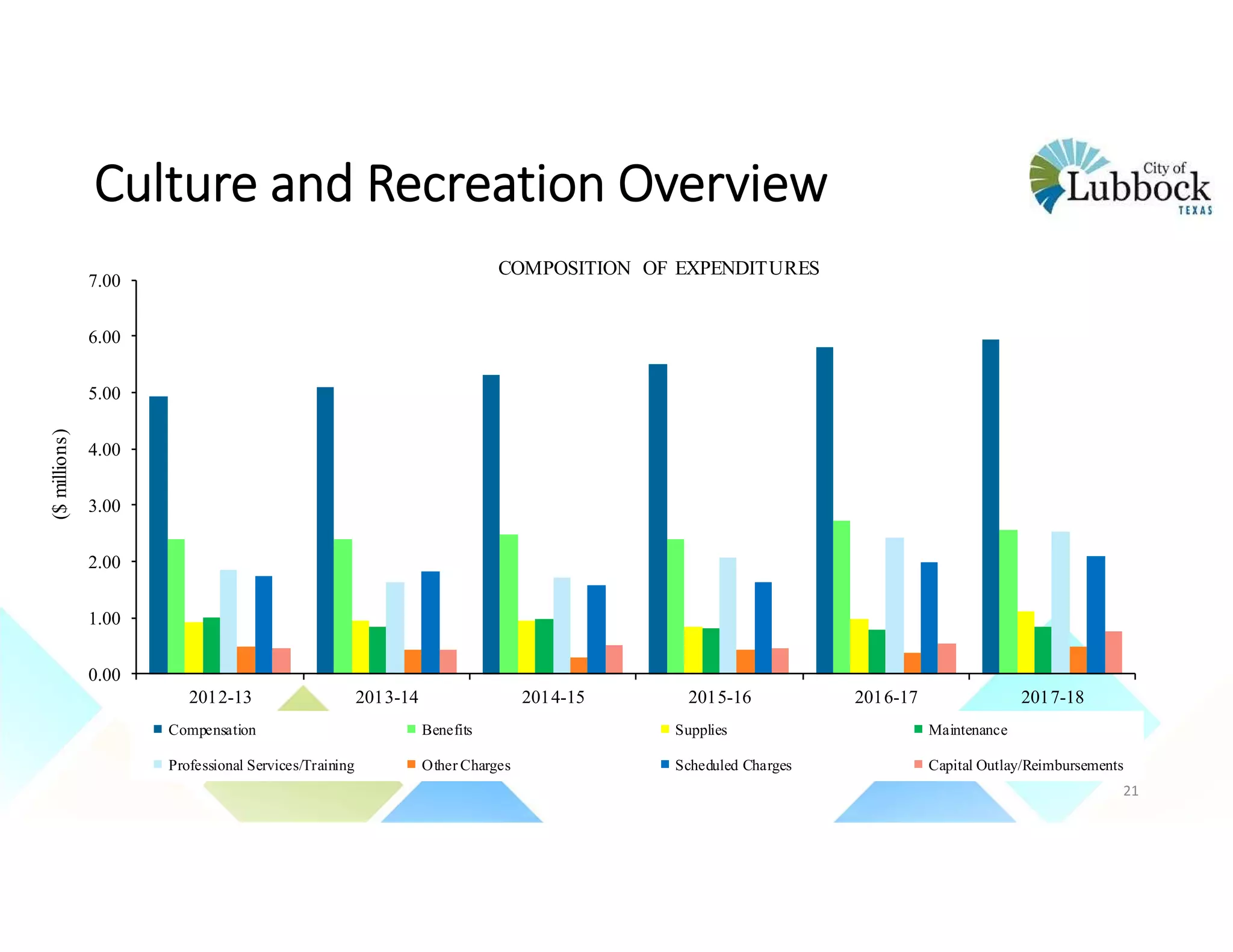 Culture and Recreation Overview

City of Lubbock TEXAS

COMPOSITION OF EXPENDITURES

($ millions)

7.00
6.00
5.00
4.00
3.00
2.00
1.00
0.00

2012-13
2013-14
2014-15
2015-16
2016-17
2017-18

Compensation
Benefits
Supplies
Maintenance
Professional Services/Training
Other Charges
Scheduled Charges
Capital Outlay/Reimbursements

21